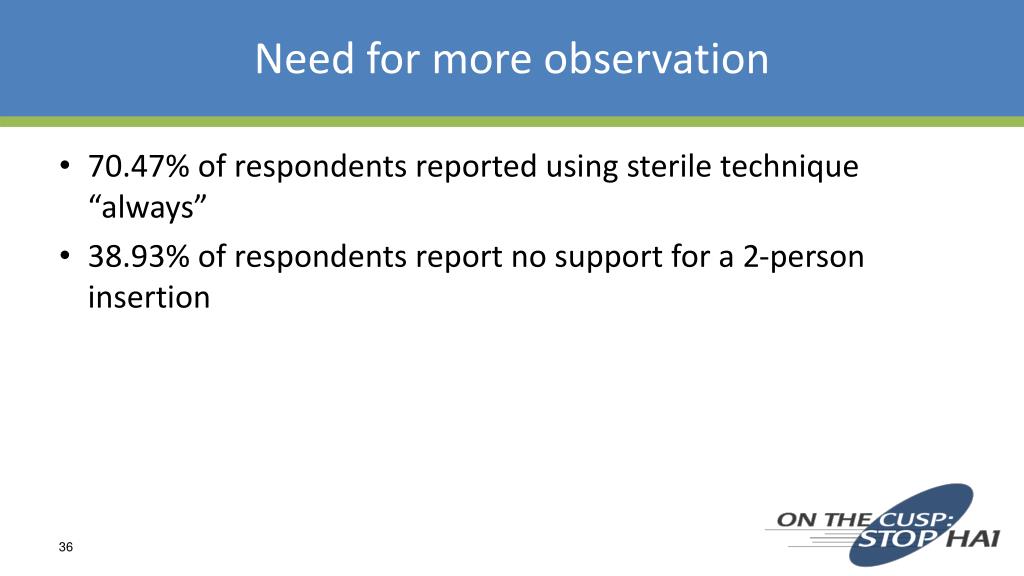 Need for more observation

• 70.47% of respondents reported using sterile technique “always”
• 38.93% of respondents report no support for a 2-person insertion

36

ON THE CUSP: STOP HAI